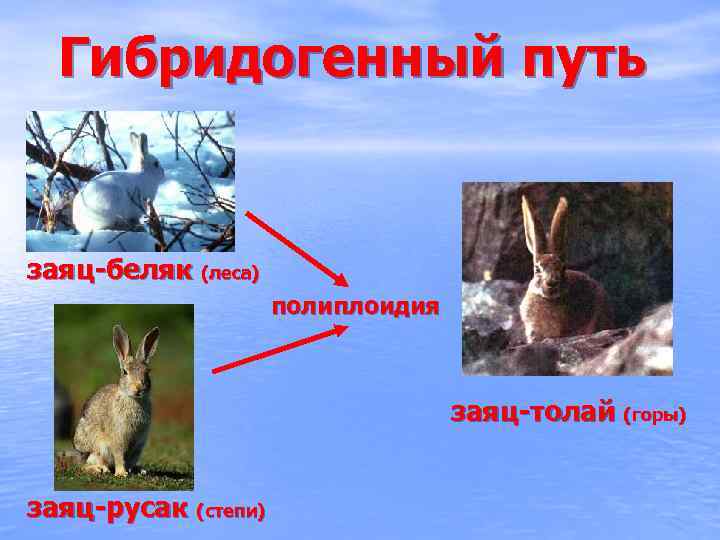 Гибридогенный путь

заяц-беляк (леса)

полиплоидия

заяц-русак (степи)

заяц-толай (горы)